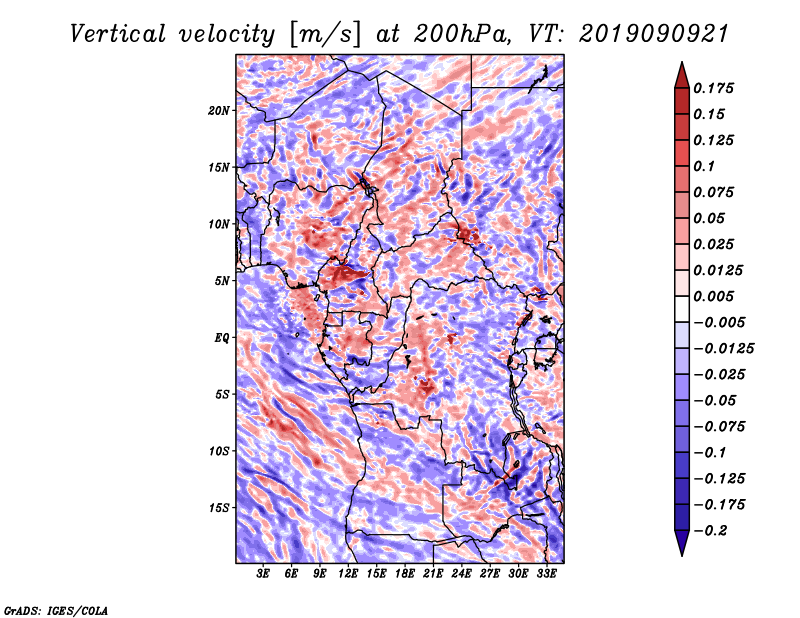 Vertical velocity [m/s] at 200hPa, VT: 2019090921

20N
15N
10N
5N
EQ
5S
10S
15S

3E 6E 9E 12E 15E 18E 21E 24E 27E 30E 33E

0.175
0.15
0.125
0.1
0.075
0.05
0.025
0.0125
0.005
−0.005
−0.0125
−0.025
−0.05
−0.075
−0.1
−0.125
−0.175
−0.2

GrADS: IGES/COLA